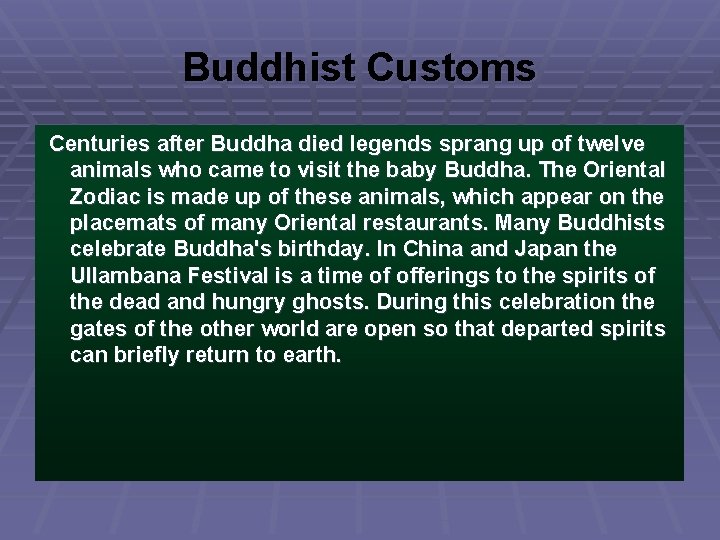 Buddhist Customs

Centuries after Buddha died legends sprang up of twelve animals who came to visit the baby Buddha. The Oriental Zodiac is made up of these animals, which appear on the placemats of many Oriental restaurants. Many Buddhists celebrate Buddha's birthday. In China and Japan the Ullambana Festival is a time of offerings to the spirits of the dead and hungry ghosts. During this celebration the gates of the other world are open so that departed spirits can briefly return to earth.